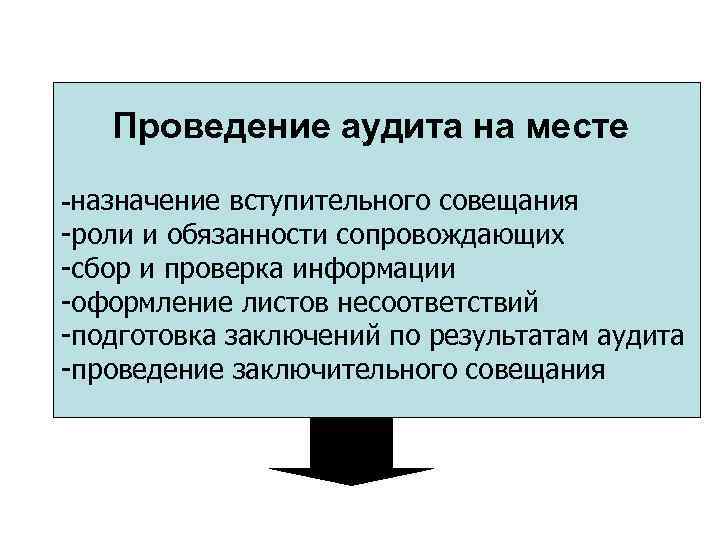 Проведение аудита на месте

-назначение вступительного совещания
-роли и обязанности сопровождающих
-сбор и проверка информации
-оформление листов несоответствий
-подготовка заключений по результатам аудита
-проведение заключительного совещания